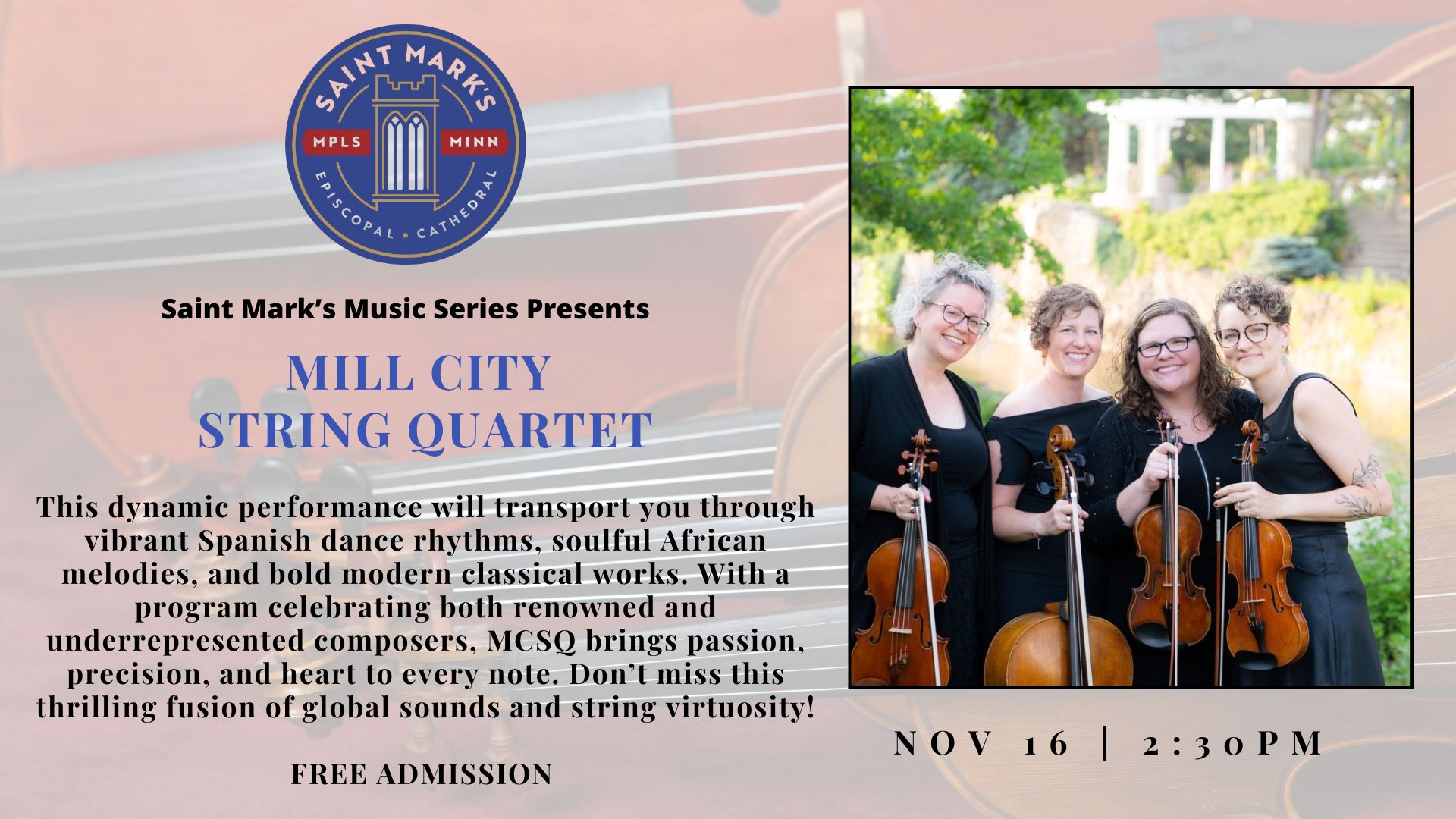 SAINT MARK'S
MPLS MINN
EPISCOPAL • CATHEDRAL

Saint Mark's Music Series Presents

MILL CITY STRING QUARTET

This dynamic performance will transport you through vibrant Spanish dance rhythms, soulful African melodies, and bold modern classical works. With a program celebrating both renowned and underrepresented composers, MCSQ brings passion, precision, and heart to every note. Don't miss this thrilling fusion of global sounds and string virtuosity!

FREE ADMISSION

NOV 16 | 2:30PM